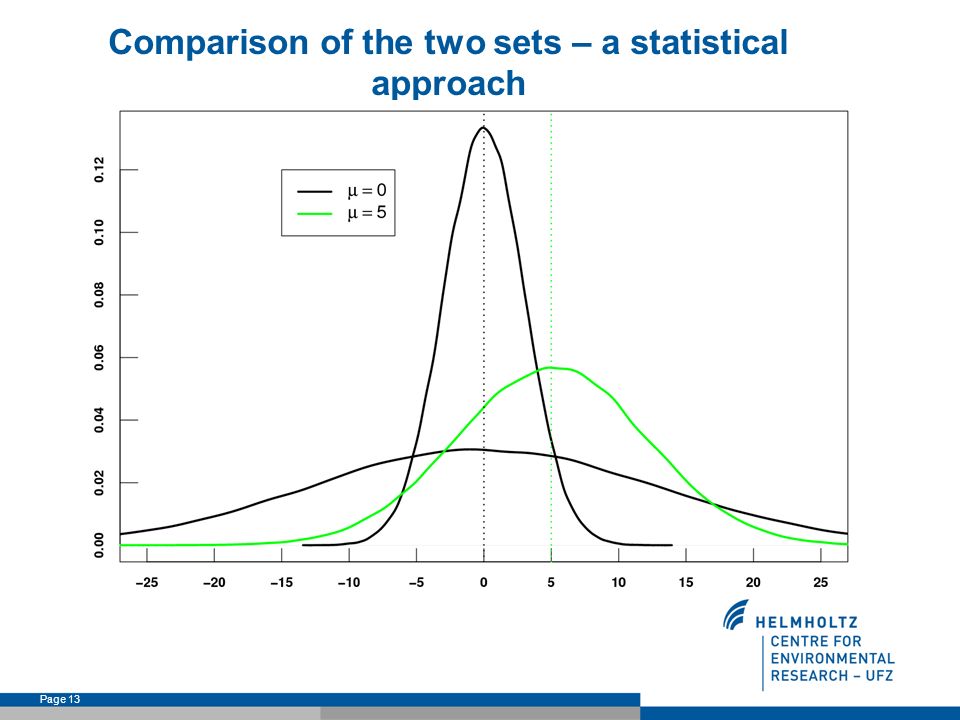 Comparison of the two sets – a statistical approach

0.12
0.10
0.08
0.06
0.04
0.02
0.00

$\mu = 0$
$\mu = 5$

−25 −20 −15 −10 −5 0 5 10 15 20 25

HELMHOLTZ
CENTRE FOR
ENVIRONMENTAL
RESEARCH – UFZ

Page 13